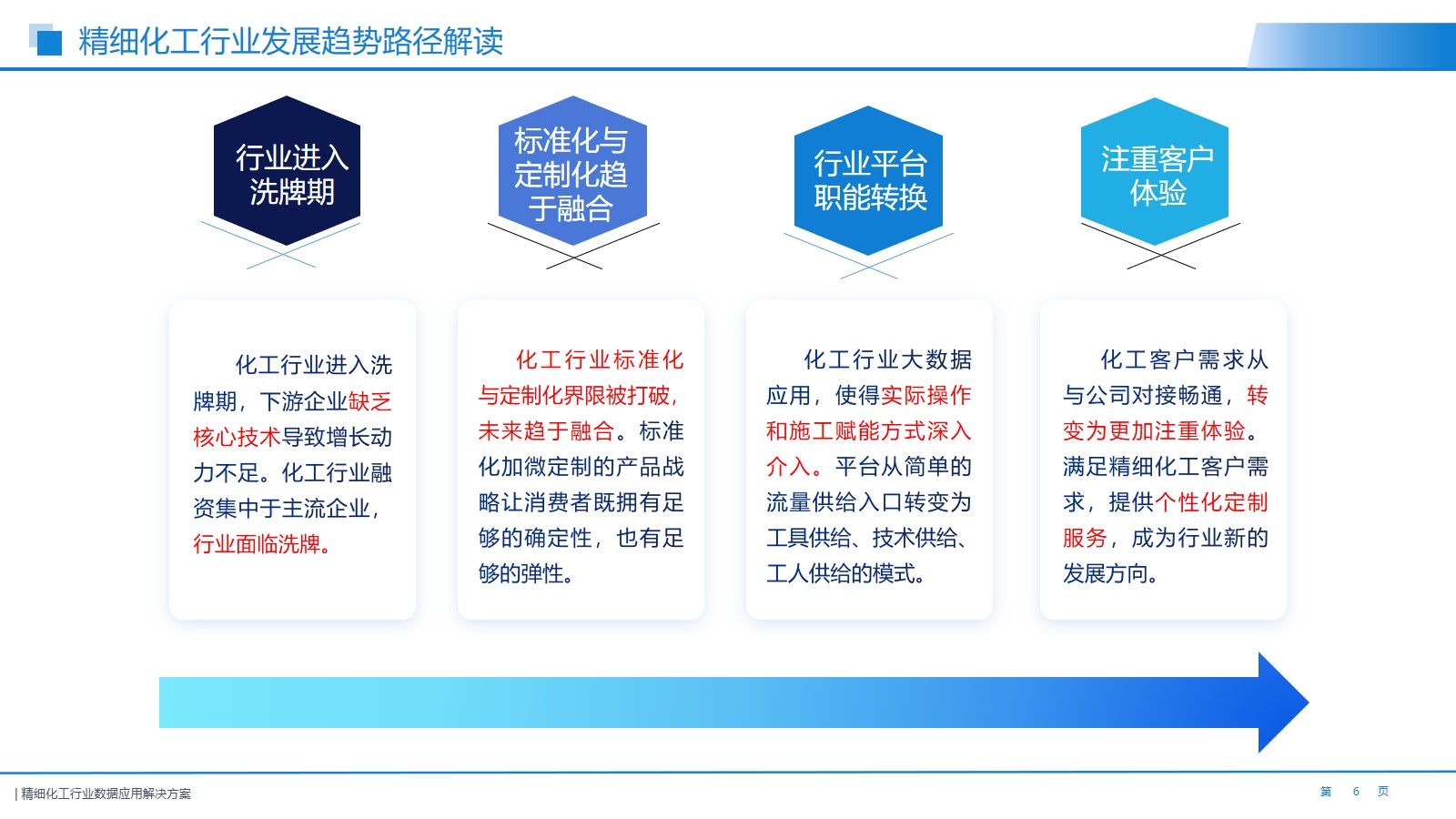 精细化工行业发展趋势路径解读

行业进入洗牌期

标准化与定制化趋于融合

行业平台职能转换

注重客户体验

化工行业进入洗牌期，下游企业缺乏核心技术导致增长动力不足。化工行业融资集中于主流企业，行业面临洗牌。

化工行业标准化与定制化界限被打破，未来趋于融合。标准化加微定制的产品战略让消费者既拥有足够的确定性，也有足够的弹性。

化工行业大数据应用，使得实际操作和施工赋能方式深入介入。平台从简单的流量供给入口转变为工具供给、技术供给、工人供给的模式。

化工客户需求从与公司对接畅通，转变为更加注重体验。满足精细化工客户需求，提供个性化定制服务，成为行业新的发展方向。

| 精细化工行业数据应用解决方案

第 6 页